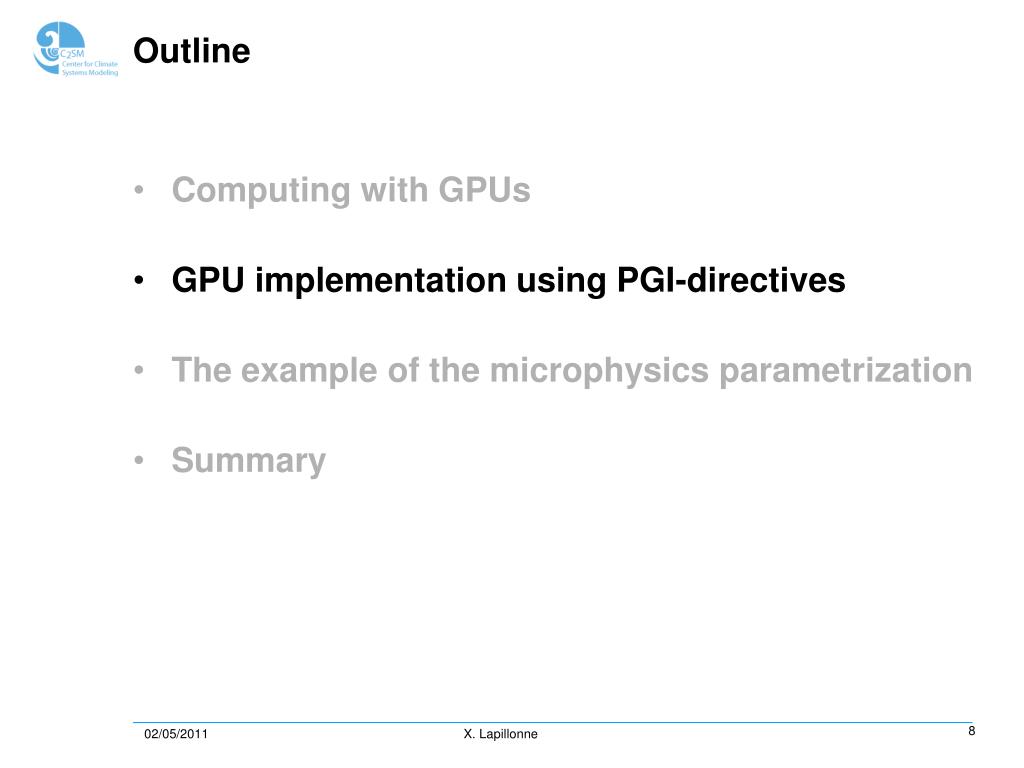 C2SM
Center for Climate Systems Modeling

Outline

• Computing with GPUs

• GPU implementation using PGI-directives

• The example of the microphysics parametrization

• Summary

02/05/2011 X. Lapillonne 8